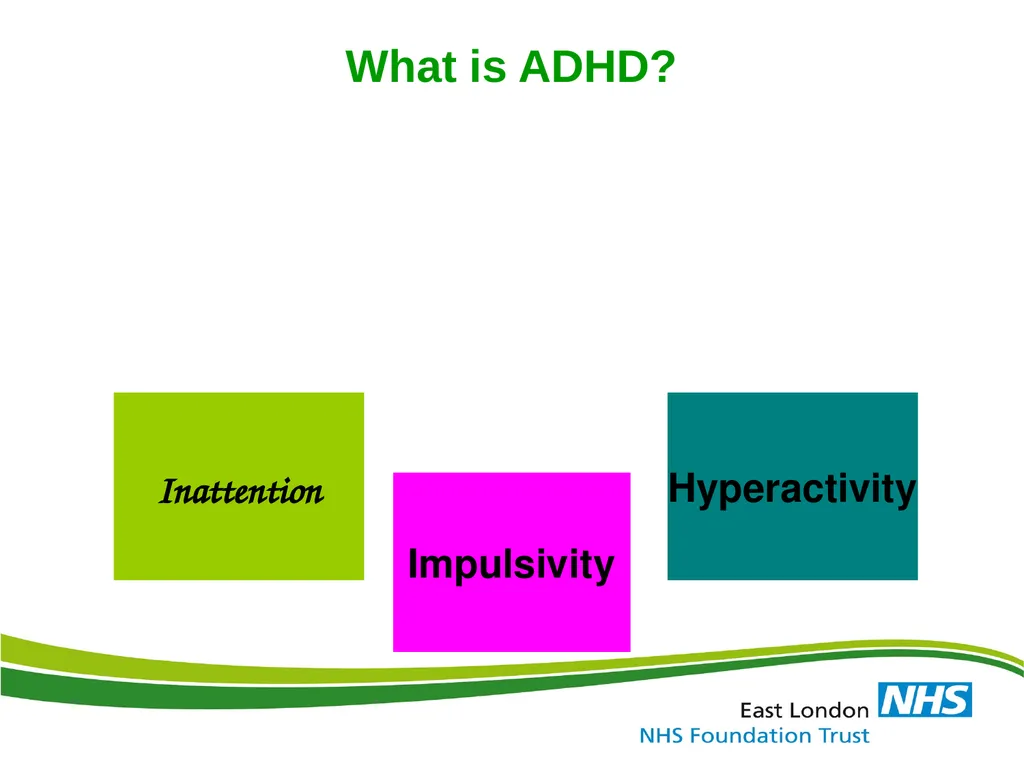 What is ADHD?

Inattention

Impulsivity

Hyperactivity

East London NHS
NHS Foundation Trust